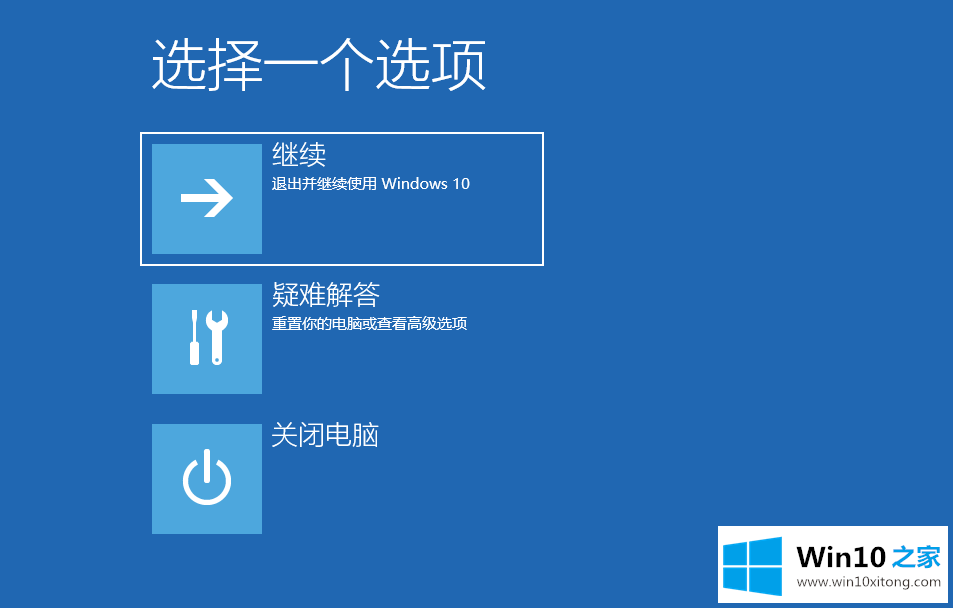 选择一个选项

继续
退出并继续使用 Windows 10

疑难解答
重置你的电脑或查看高级选项

关闭电脑

Win10 之家
www.win10xitong.com